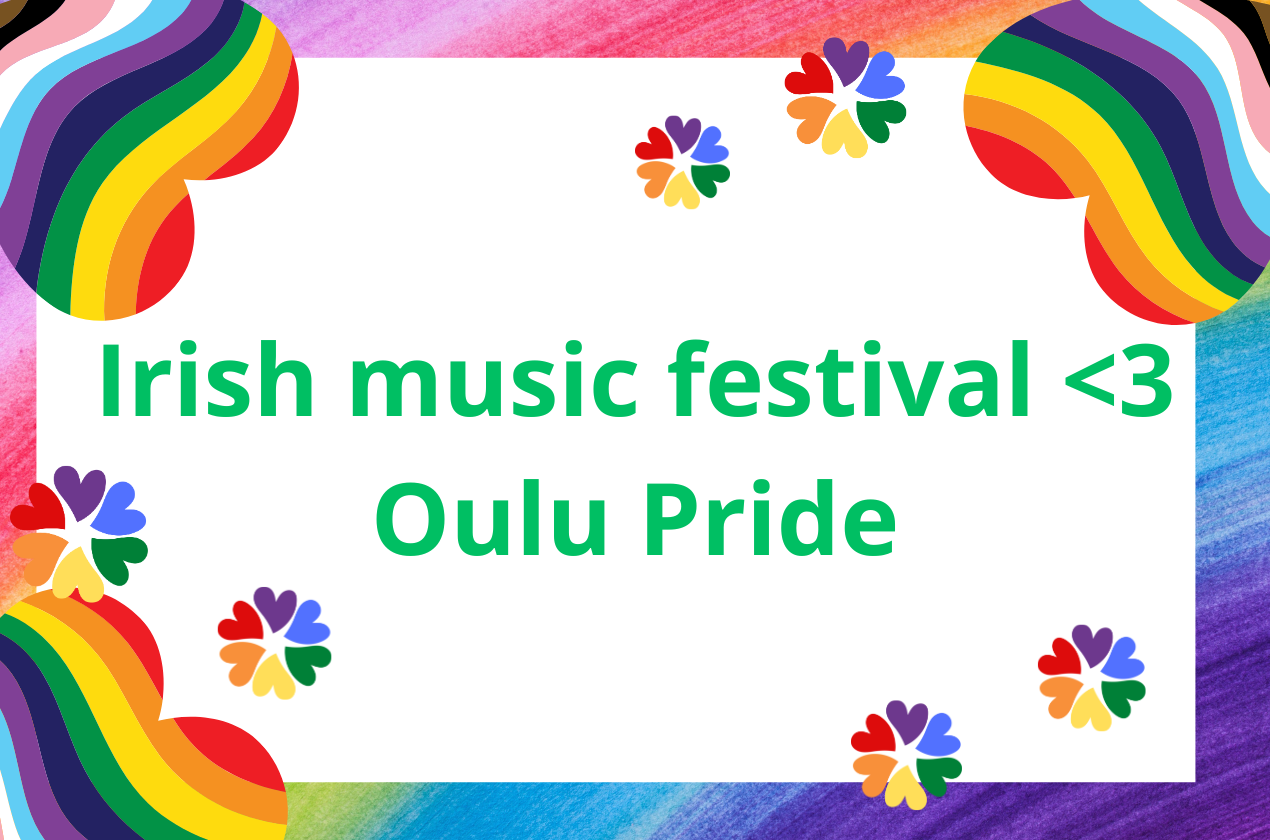 Irish music festival <3
Oulu Pride